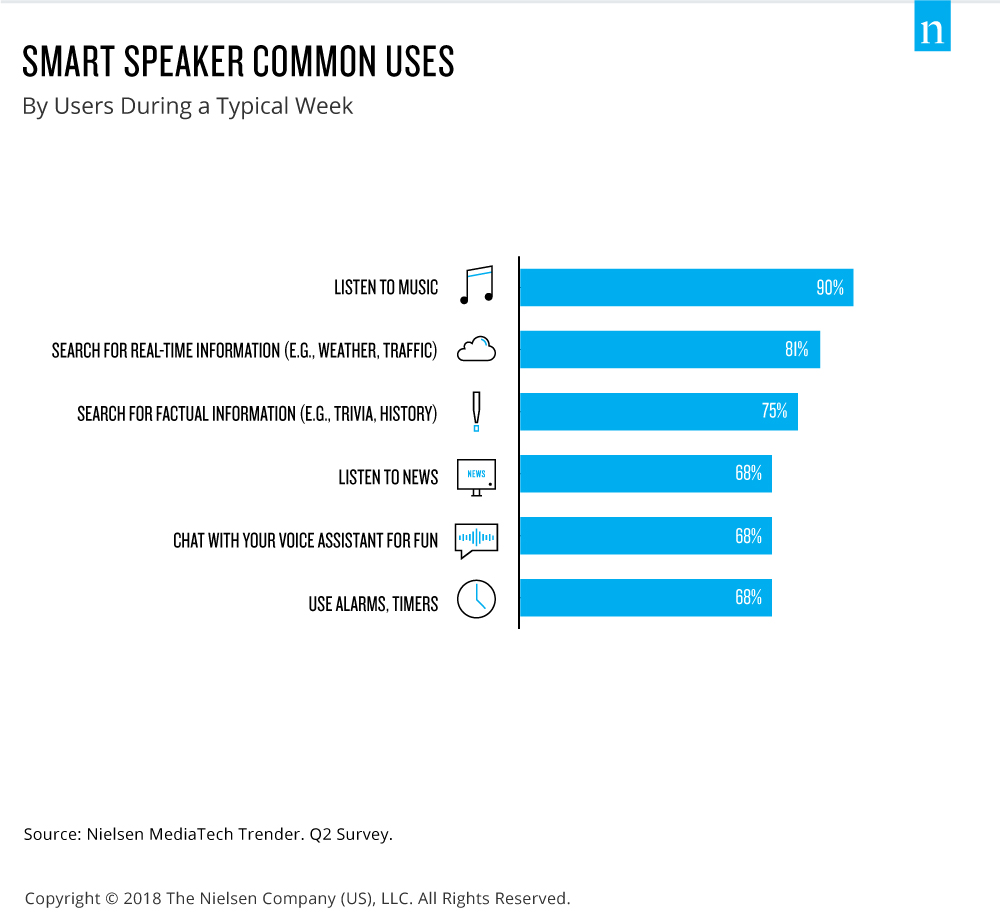 n

SMART SPEAKER COMMON USES

By Users During a Typical Week

LISTEN TO MUSIC 90%

SEARCH FOR REAL-TIME INFORMATION (E.G., WEATHER, TRAFFIC) 81%

SEARCH FOR FACTUAL INFORMATION (E.G., TRIVIA, HISTORY) 75%

LISTEN TO NEWS NEWS 68%

CHAT WITH YOUR VOICE ASSISTANT FOR FUN 68%

USE ALARMS, TIMERS 68%

Source: Nielsen MediaTech Trender. Q2 Survey.

Copyright © 2018 The Nielsen Company (US), LLC. All Rights Reserved.